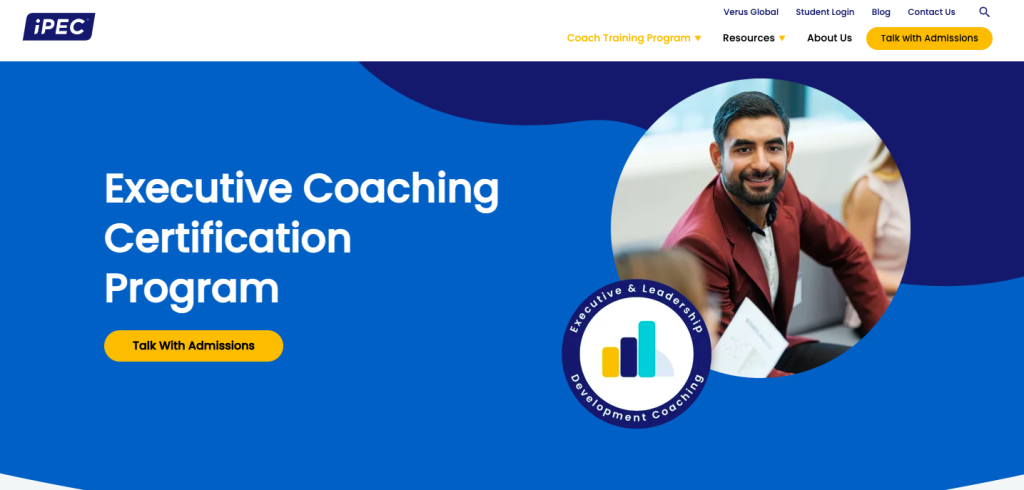 iPEC

Verus Global Student Login Blog Contact Us

Coach Training Program ▼ Resources ▼ About Us Talk with Admissions

Executive Coaching Certification Program

Talk With Admissions

Executive & Leadership Development Coaching